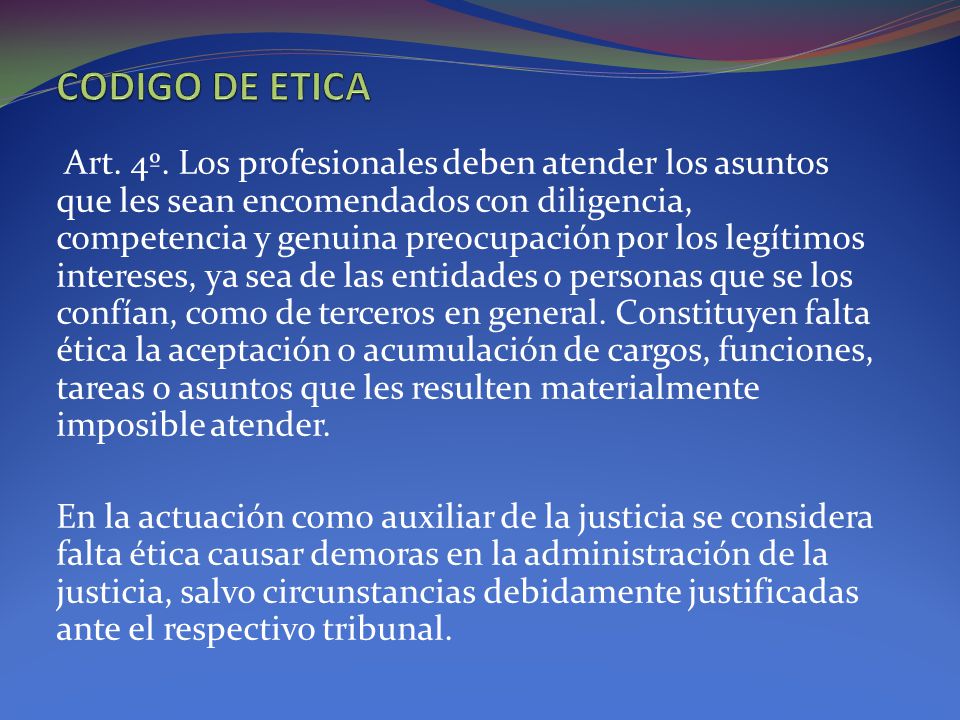 CODIGO DE ETICA

Art. 4º. Los profesionales deben atender los asuntos que les sean encomendados con diligencia, competencia y genuina preocupación por los legítimos intereses, ya sea de las entidades o personas que se los confían, como de terceros en general. Constituyen falta ética la aceptación o acumulación de cargos, funciones, tareas o asuntos que les resulten materialmente imposible atender.

En la actuación como auxiliar de la justicia se considera falta ética causar demoras en la administración de la justicia, salvo circunstancias debidamente justificadas ante el respectivo tribunal.